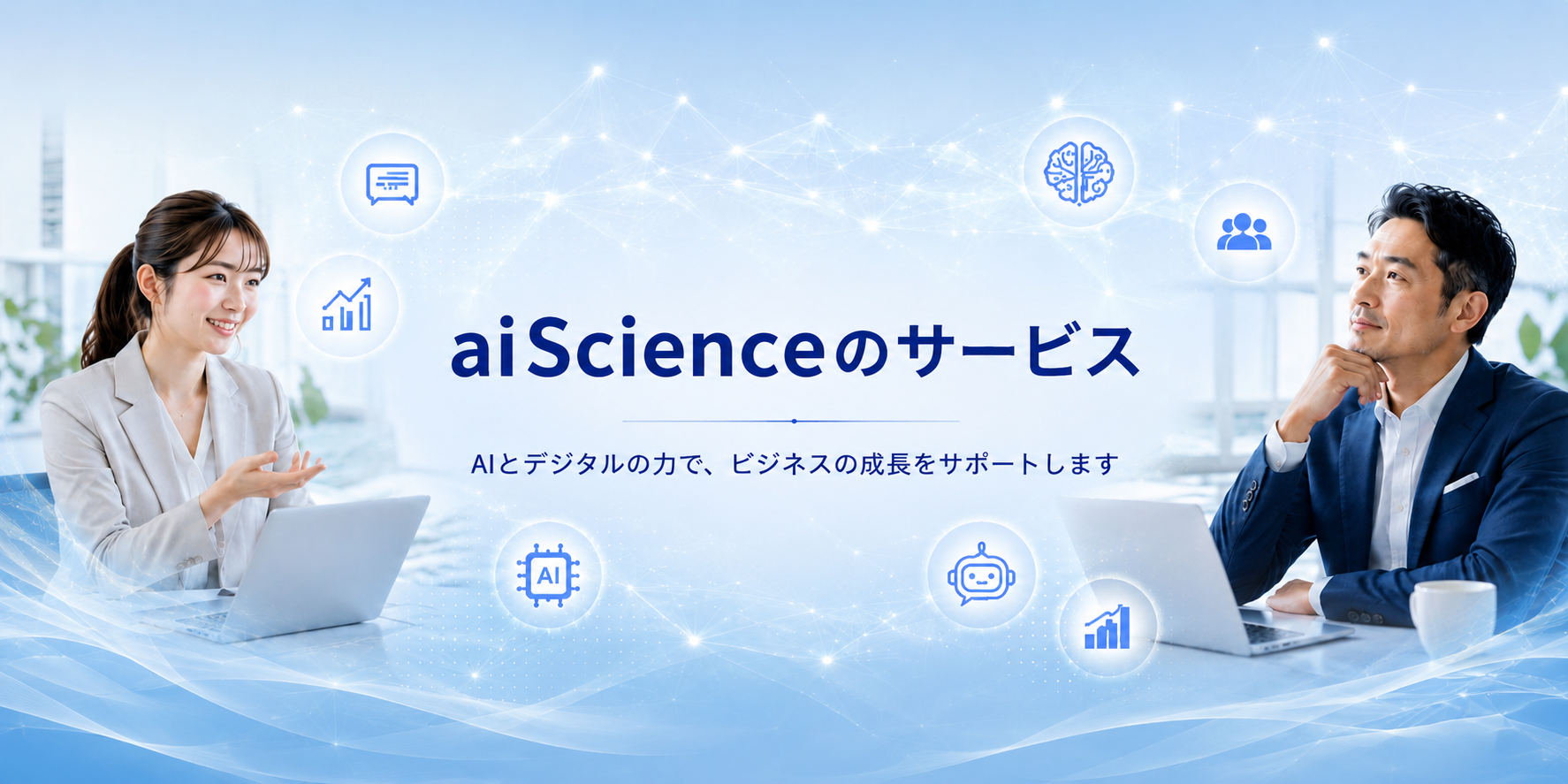 aiScienceのサービス

AIとデジタルの力で、ビジネスの成長をサポートします

AI